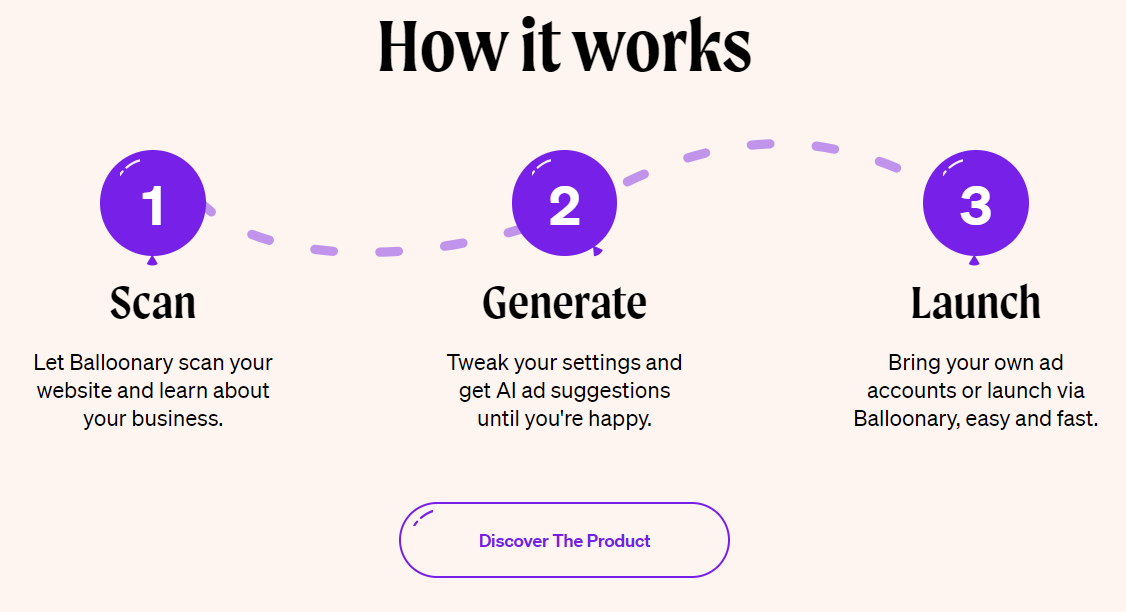 How it works

1

Scan

Let Balloonary scan your website and learn about your business.

2

Generate

Tweak your settings and get AI ad suggestions until you're happy.

3

Launch

Bring your own ad accounts or launch via Balloonary, easy and fast.

Discover The Product